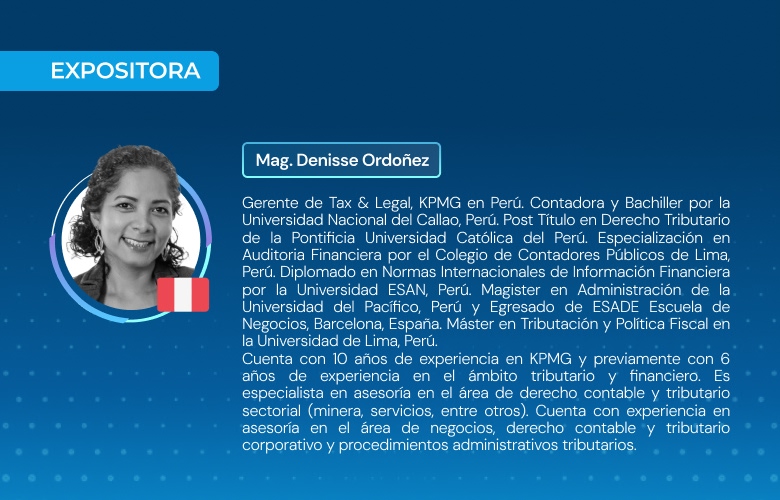 EXPOSITORA

Mag. Denisse Ordoñez

Gerente de Tax & Legal, KPMG en Perú. Contadora y Bachiller por la Universidad Nacional del Callao, Perú. Post Título en Derecho Tributario de la Pontificia Universidad Católica del Perú. Especialización en Auditoria Financiera por el Colegio de Contadores Públicos de Lima, Perú. Diplomado en Normas Internacionales de Información Financiera por la Universidad ESAN, Perú. Magister en Administración de la Universidad del Pacífico, Perú y Egresado de ESADE Escuela de Negocios, Barcelona, España. Máster en Tributación y Política Fiscal en la Universidad de Lima, Perú.
Cuenta con 10 años de experiencia en KPMG y previamente con 6 años de experiencia en el ámbito tributario y financiero. Es especialista en asesoría en el área de derecho contable y tributario sectorial (minera, servicios, entre otros). Cuenta con experiencia en asesoría en el área de negocios, derecho contable y tributario corporativo y procedimientos administrativos tributarios.